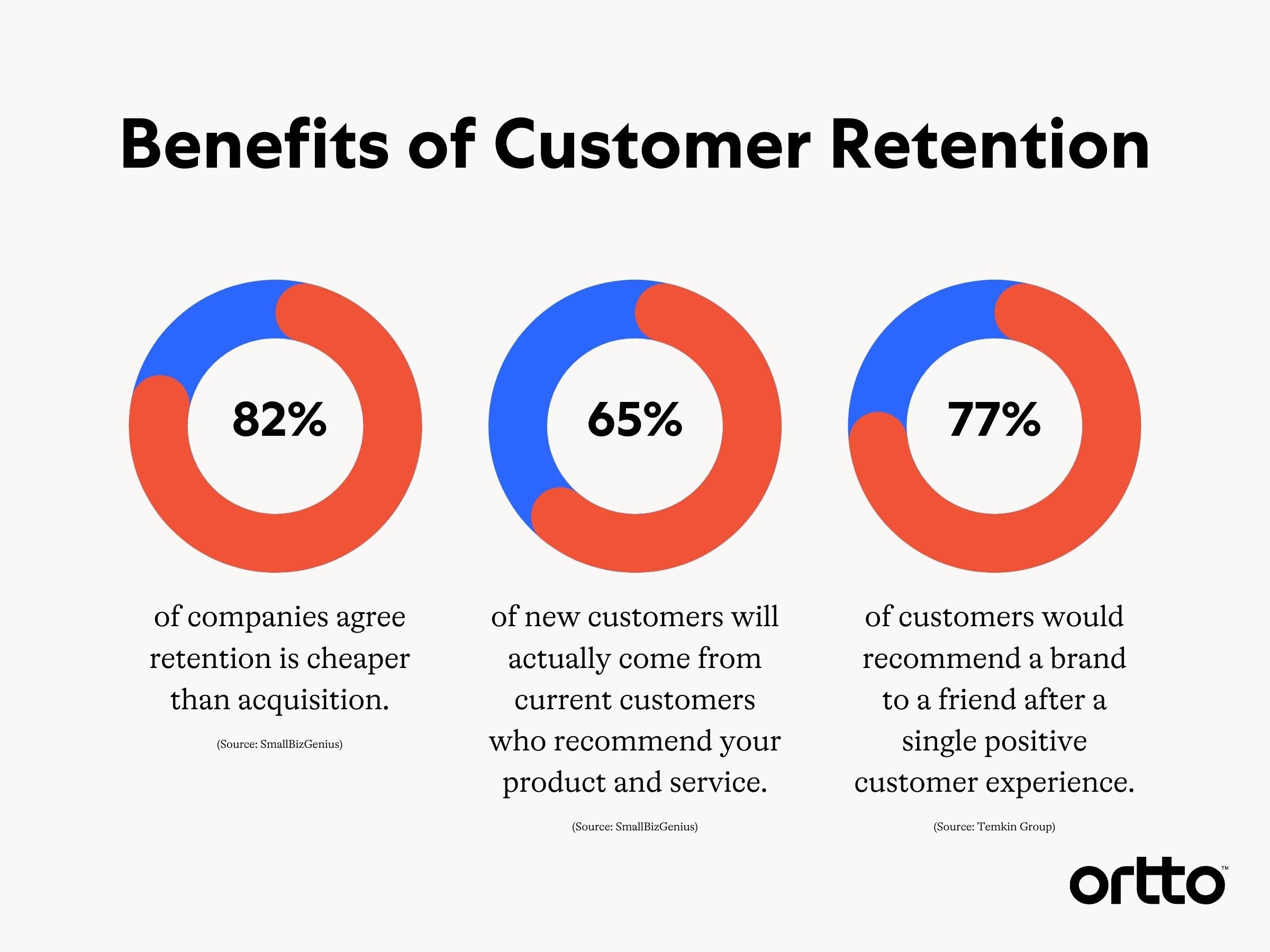 Benefits of Customer Retention

82%

of companies agree retention is cheaper than acquisition.

(Source: SmallBizGenius)

65%

of new customers will actually come from current customers who recommend your product and service.

(Source: SmallBizGenius)

77%

of customers would recommend a brand to a friend after a single positive customer experience.

(Source: Temkin Group)

ortto™